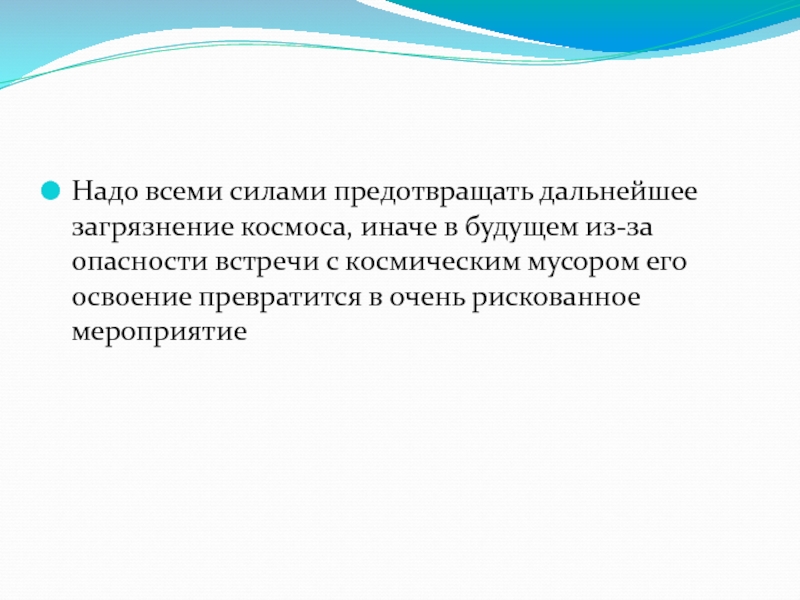 Надо всеми силами предотвращать дальнейшее загрязнение космоса, иначе в будущем из-за опасности встречи с космическим мусором его освоение превратится в очень рискованное мероприятие